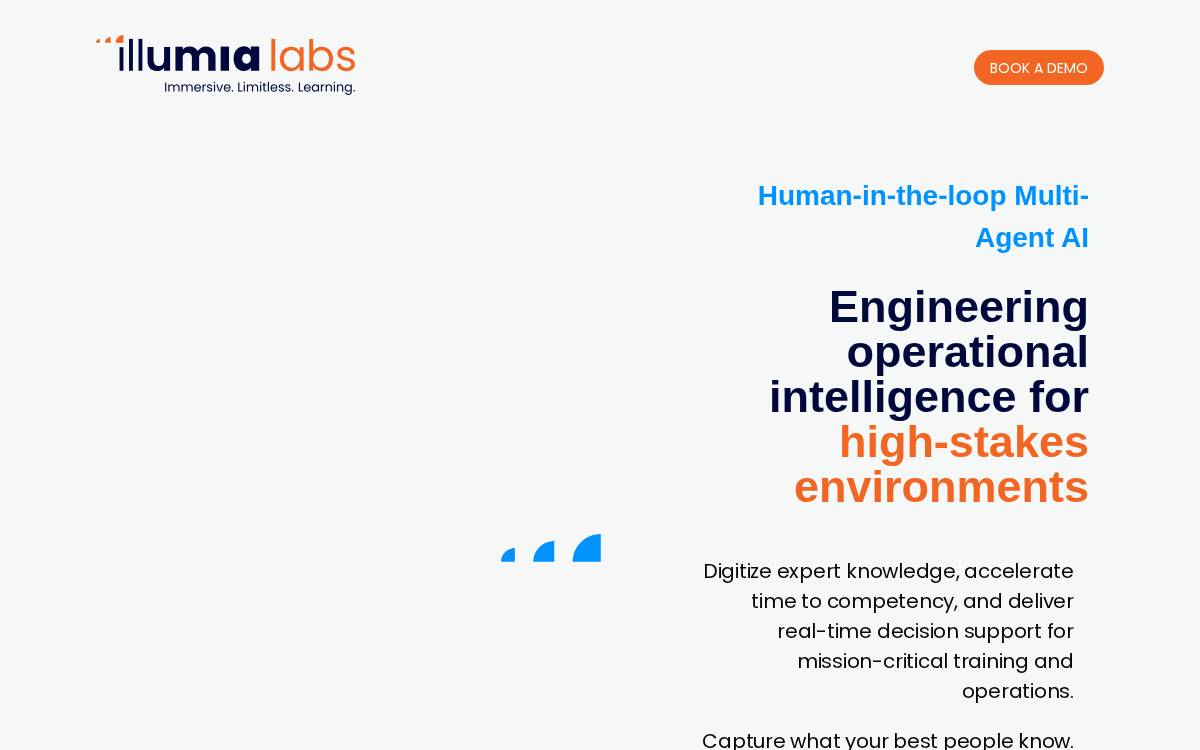 illumia labs
Immersive. Limitless. Learning.

BOOK A DEMO

Human-in-the-loop Multi-Agent AI

Engineering operational intelligence for high-stakes environments

Digitize expert knowledge, accelerate time to competency, and deliver real-time decision support for mission-critical training and operations.

Capture what your best people know.